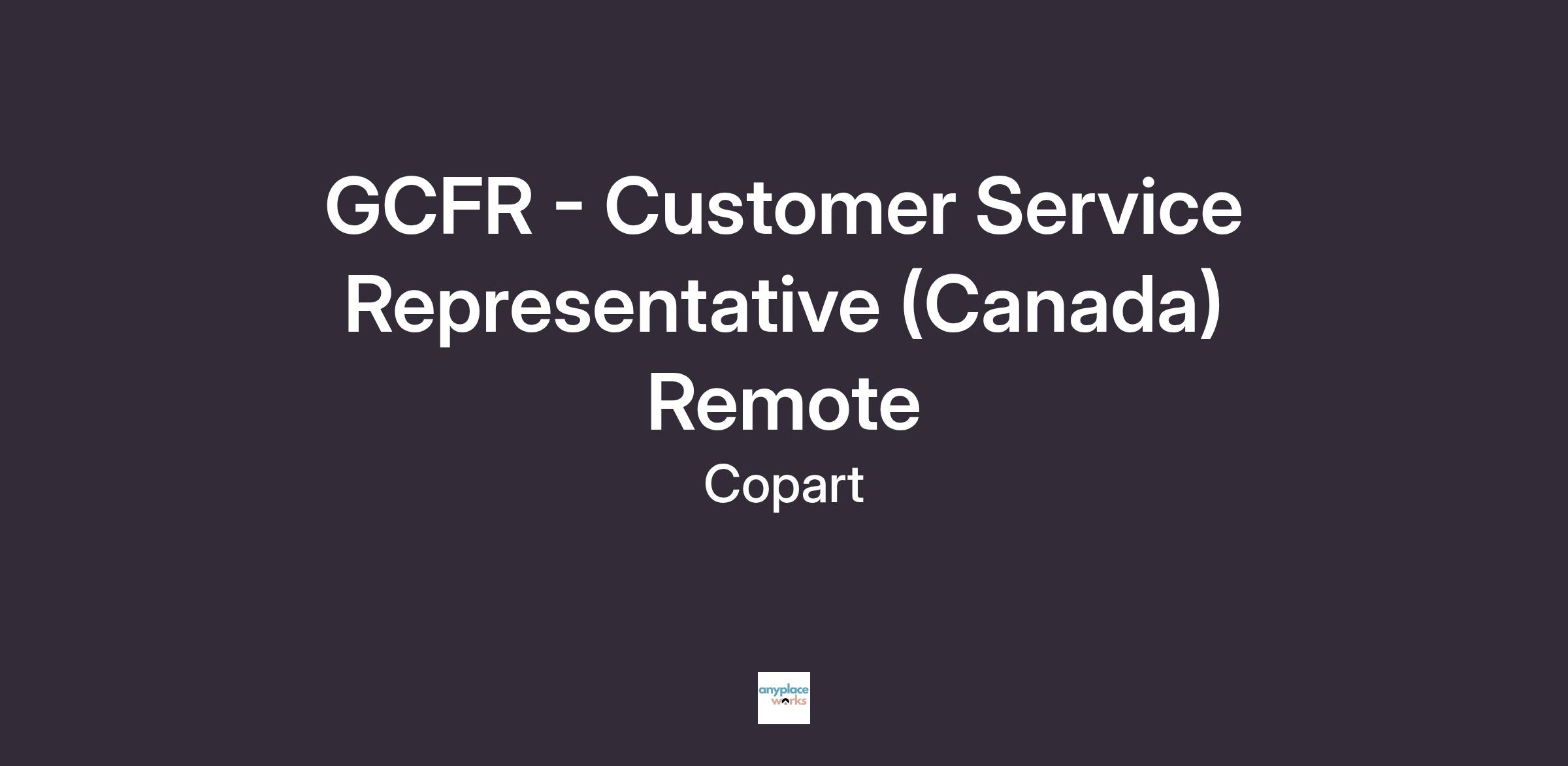 GCFR - Customer Service Representative (Canada) Remote

Copart

anyplace works